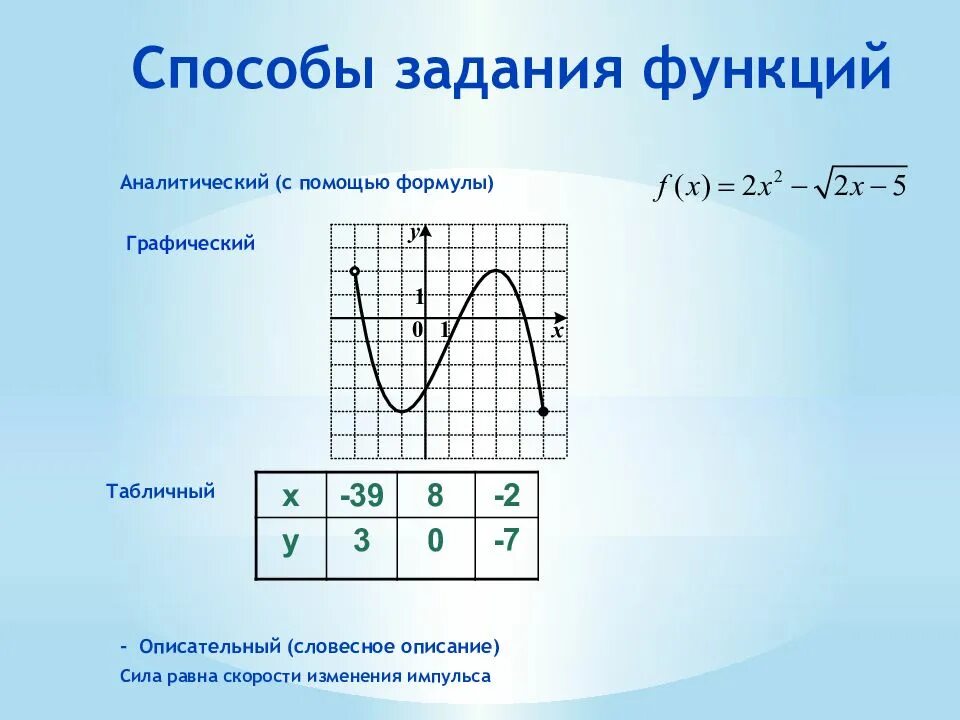 Способы задания функций

Аналитический (с помощью формулы)

$f(x) = 2x^2 - \sqrt{2x-5}$

Графический

y
1
0 1
x

Табличный

| x | -39 | 8 | -2 |
|---|---|---|---|
| y | 3 | 0 | -7 |

- Описательный (словесное описание)
Сила равна скорости изменения импульса